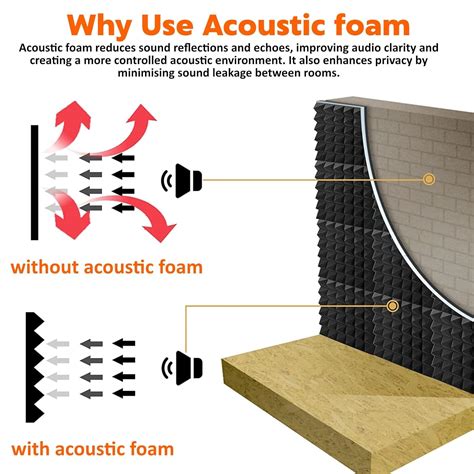 Why Use Acoustic foam

Acoustic foam reduces sound reflections and echoes, improving audio clarity and creating a more controlled acoustic environment. It also enhances privacy by minimising sound leakage between rooms.

without acoustic foam

with acoustic foam